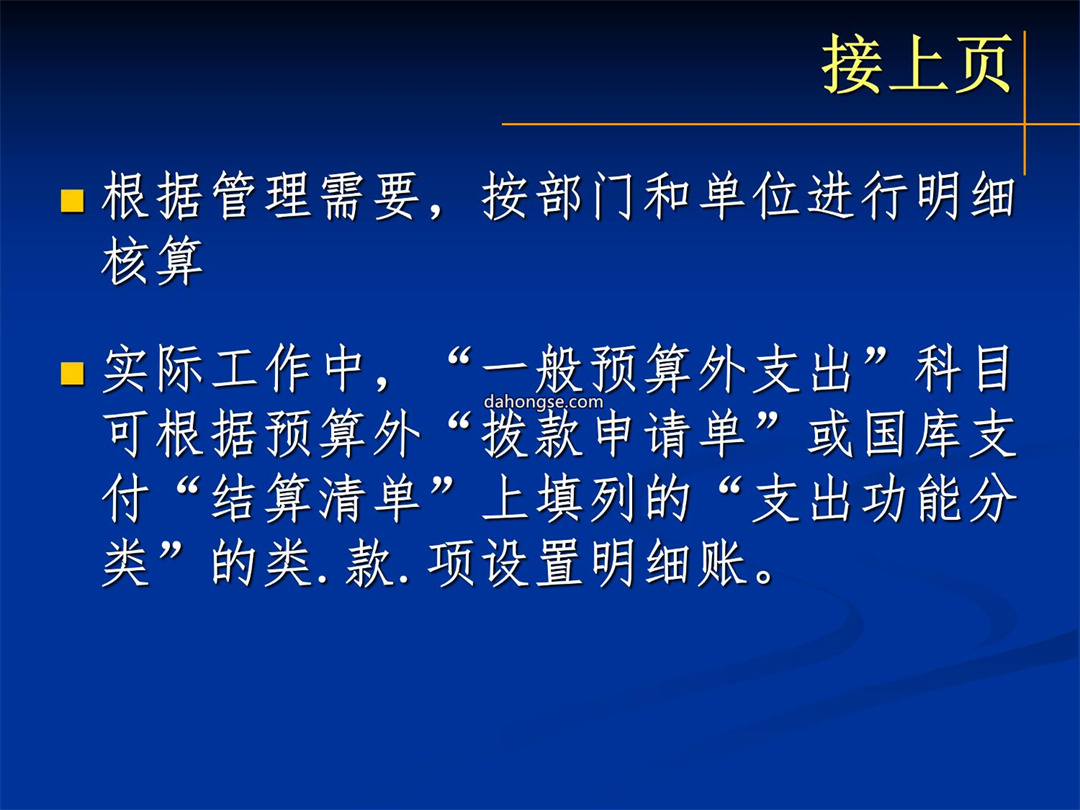 接上页

根据管理需要，按部门和单位进行明细核算

实际工作中，“一般预算外支出”科目可根据预算外“拨款申请单”或国库支付“结算清单”上填列的“支出功能分类”的类.款.项设置明细账。

dahongse.com